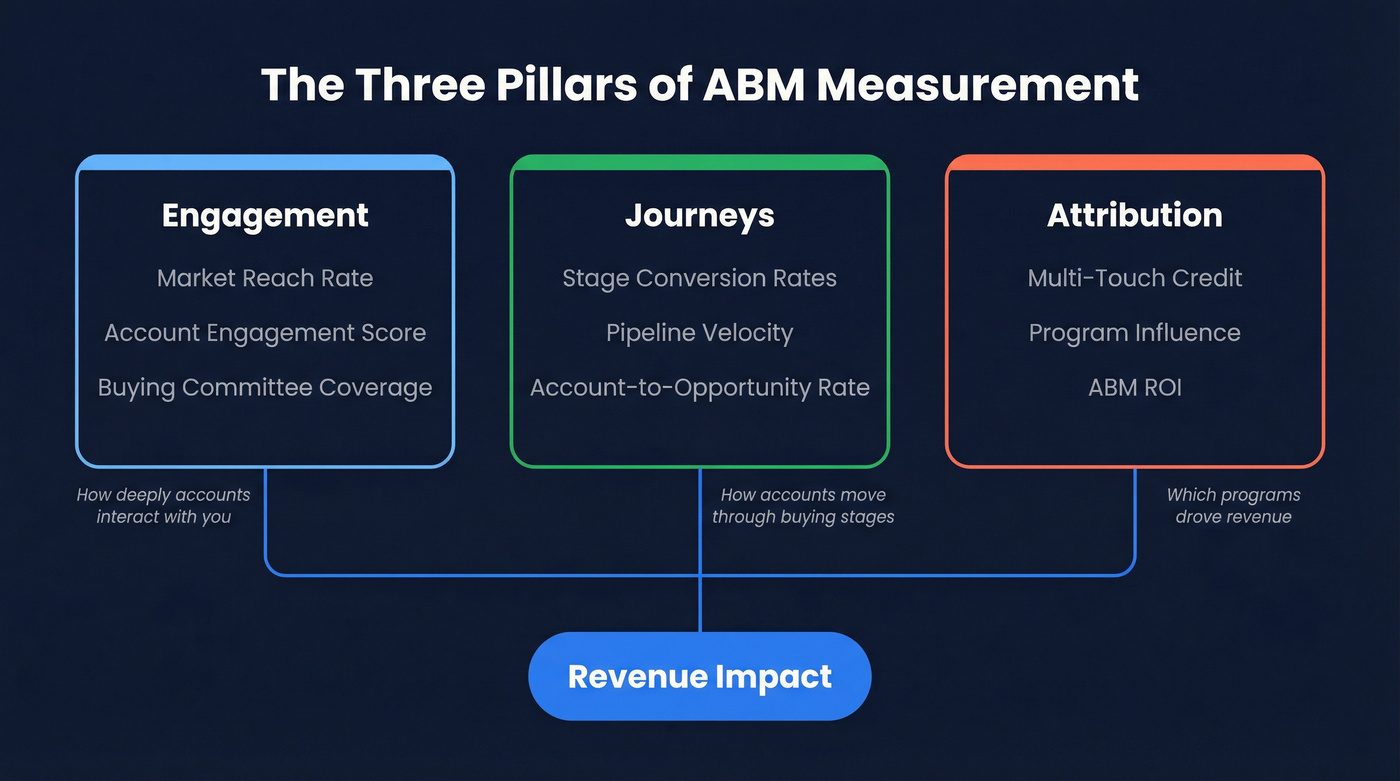 The Three Pillars of ABM Measurement

Engagement

Market Reach Rate

Account Engagement Score

Buying Committee Coverage

How deeply accounts interact with you

Journeys

Stage Conversion Rates

Pipeline Velocity

Account-to-Opportunity Rate

How accounts move through buying stages

Attribution

Multi-Touch Credit

Program Influence

ABM ROI

Which programs drove revenue

Revenue Impact